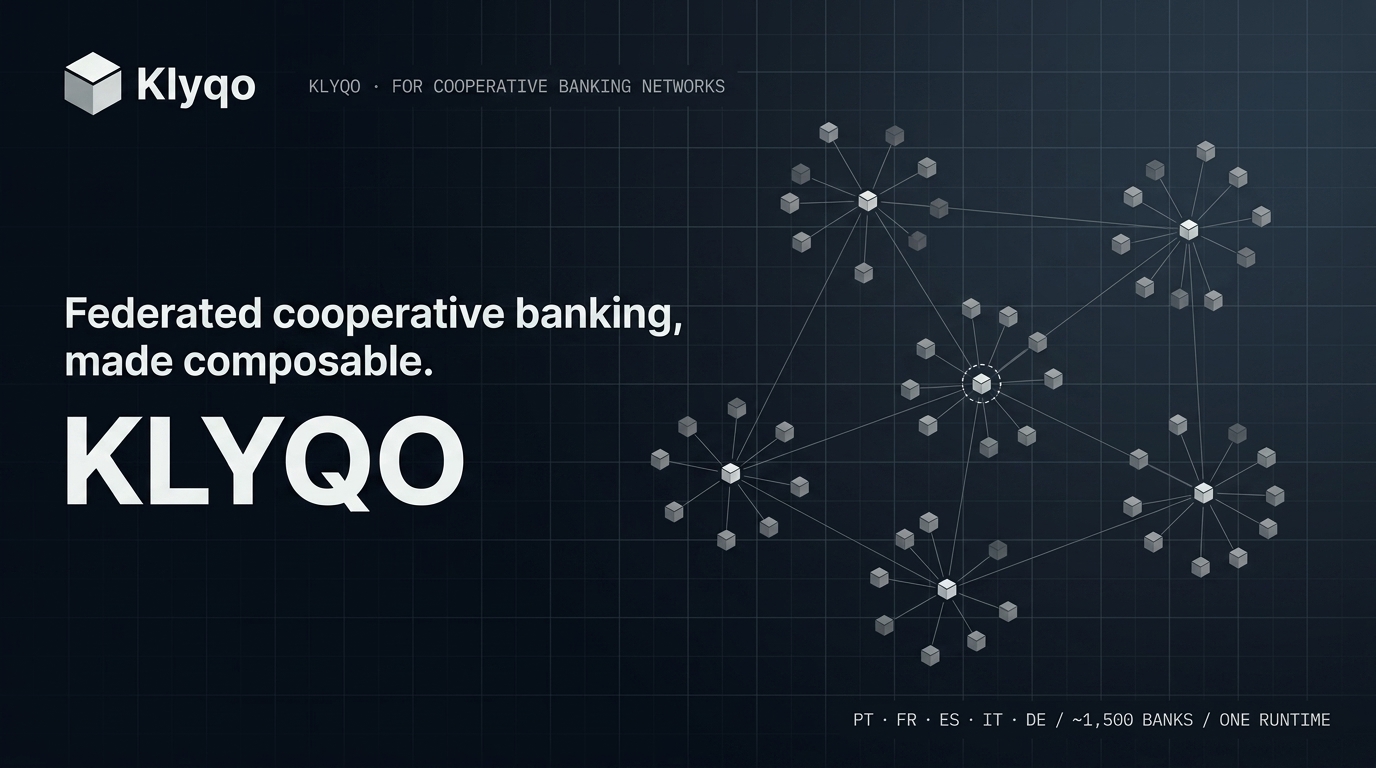 Klyqo

KLYQO · FOR COOPERATIVE BANKING NETWORKS

Federated cooperative banking, made composable.

KLYQO

PT · FR · ES · IT · DE / ~1,500 BANKS / ONE RUNTIME